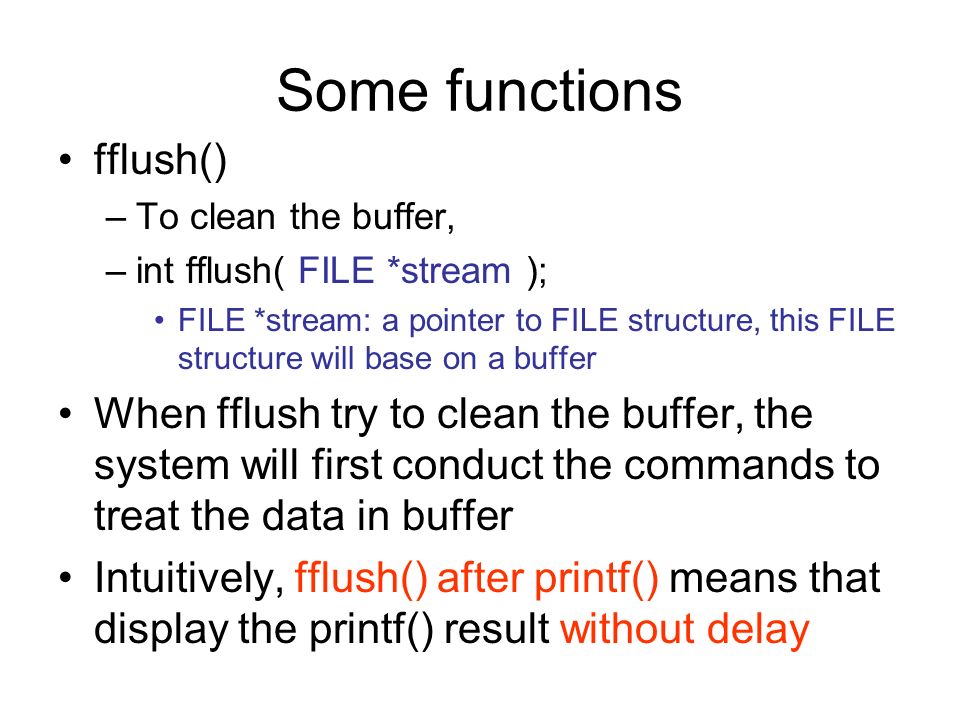 Some functions

• fflush()
– To clean the buffer,
– int fflush( FILE *stream );
• FILE *stream: a pointer to FILE structure, this FILE structure will base on a buffer

• When fflush try to clean the buffer, the system will first conduct the commands to treat the data in buffer

• Intuitively, fflush() after printf() means that display the printf() result without delay